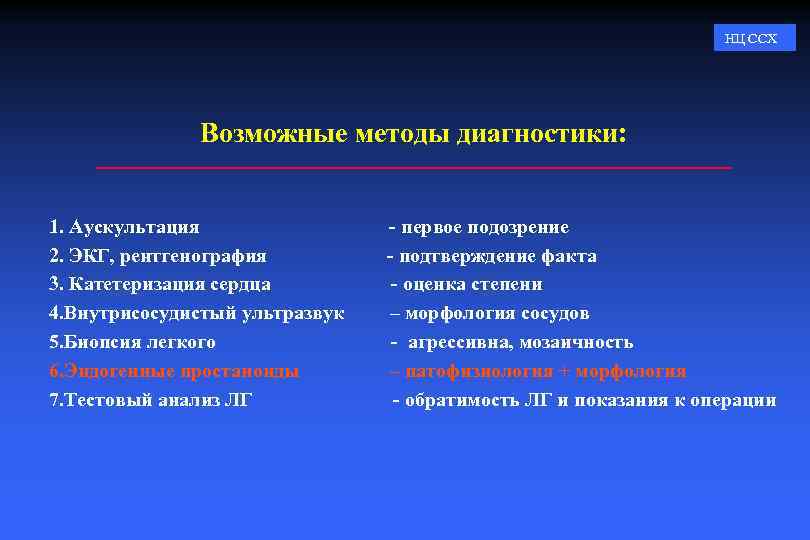 НЦ ССХ

Возможные методы диагностики:

1. Аускультация - первое подозрение
2. ЭКГ, рентгенография - подтверждение факта
3. Катетеризация сердца - оценка степени
4.Внутрисосудистый ультразвук – морфология сосудов
5.Биопсия легкого - агрессивна, мозаичность
6.Эндогенные простаноиды – патофизиология + морфология
7.Тестовый анализ ЛГ - обратимость ЛГ и показания к операции